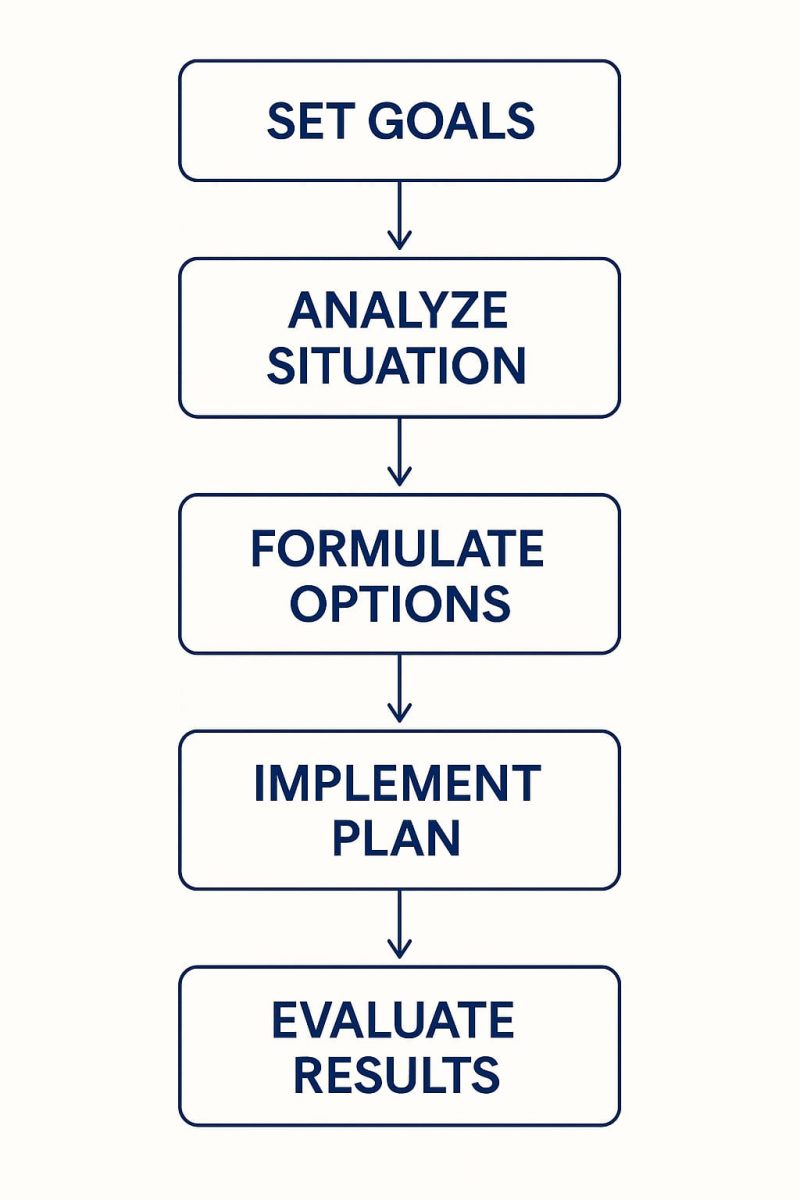 SET GOALS

ANALYZE SITUATION

FORMULATE OPTIONS

IMPLEMENT PLAN

EVALUATE RESULTS